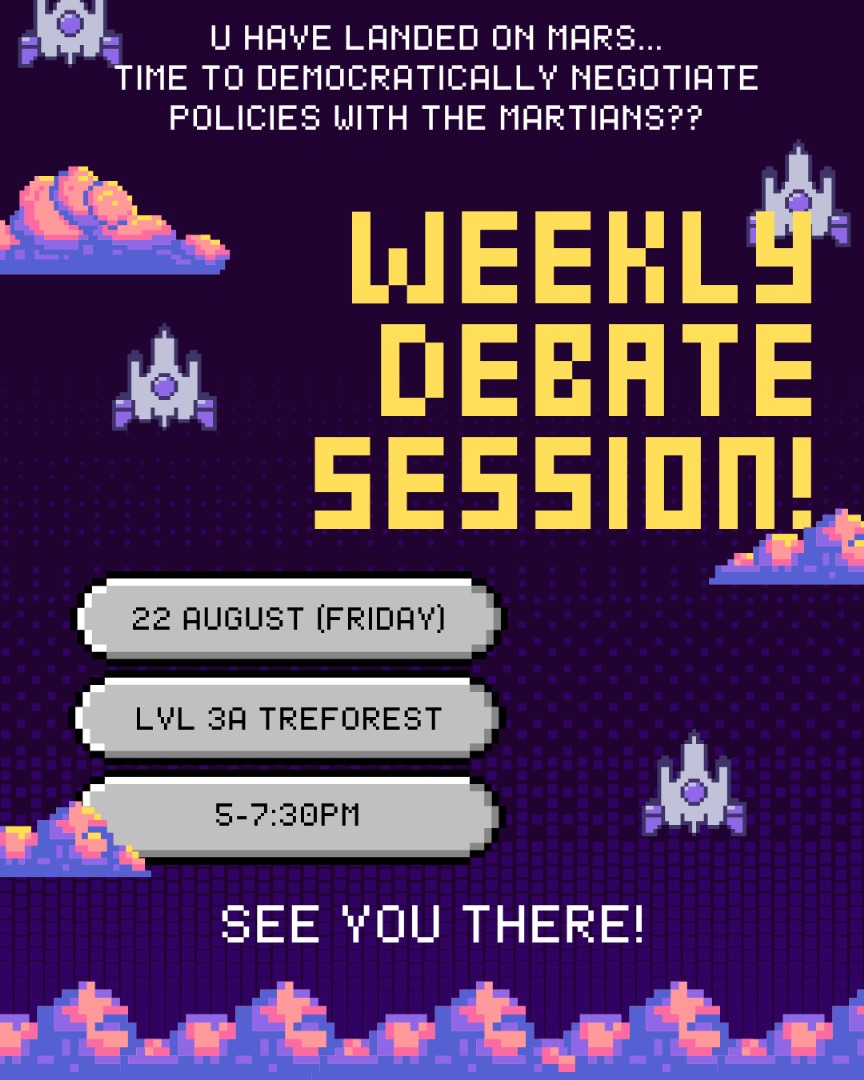 U HAVE LANDED ON MARS... TIME TO DEMOCRATICALLY NEGOTIATE POLICIES WITH THE MARTIANS??

WEEKLY DEBATE SESSION!

22 AUGUST (FRIDAY)

LVL 3A TREFOREST

5-7:30PM

SEE YOU THERE!